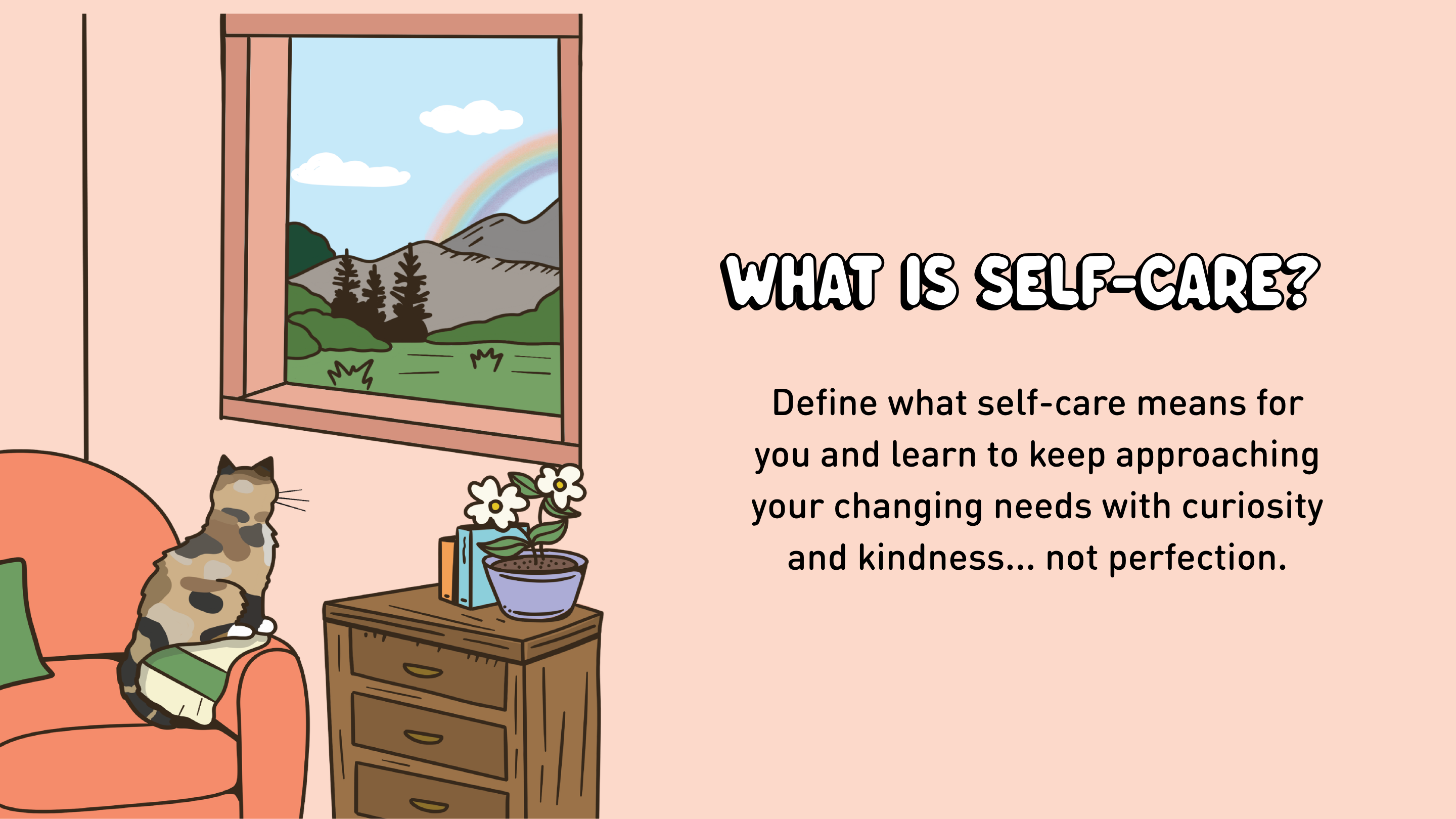 WHAT IS SELF-CARE?

Define what self-care means for you and learn to keep approaching your changing needs with curiosity and kindness... not perfection.